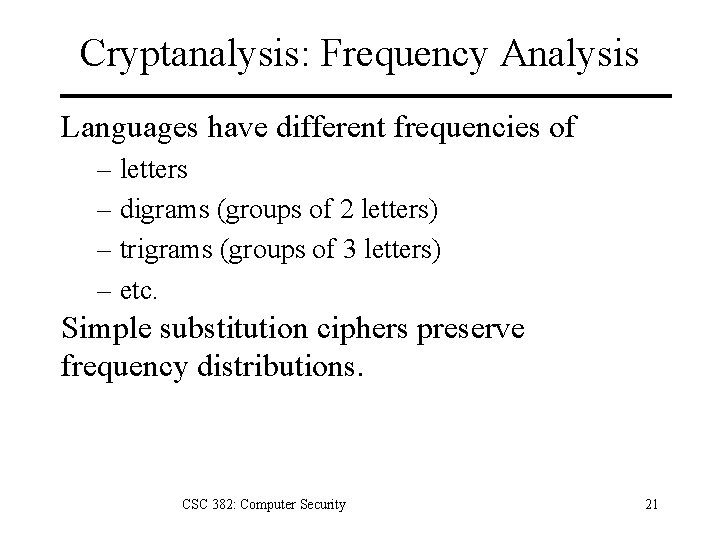 Cryptanalysis: Frequency Analysis

Languages have different frequencies of

– letters

– digrams (groups of 2 letters)

– trigrams (groups of 3 letters)

– etc.

Simple substitution ciphers preserve frequency distributions.

CSC 382: Computer Security

21